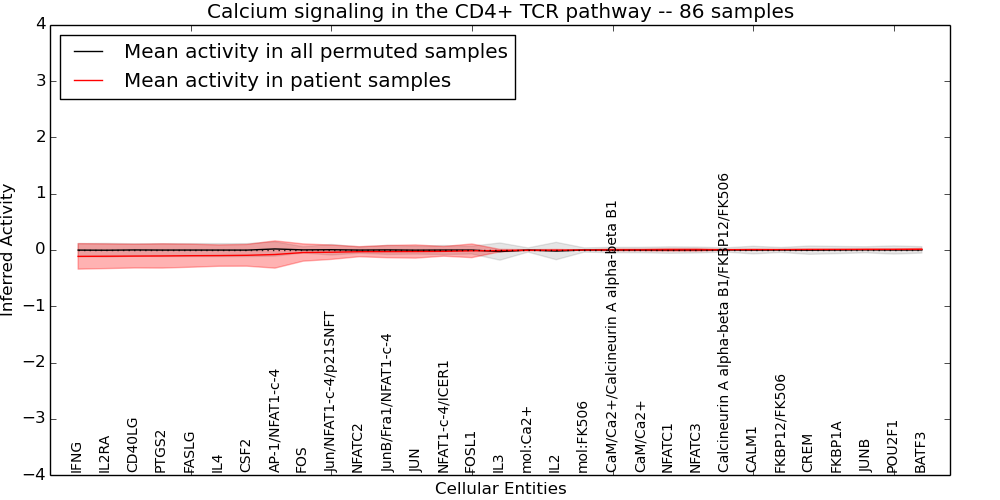 Calcium signaling in the CD4+ TCR pathway -- 86 samples

Mean activity in all permuted samples
Mean activity in patient samples

Inferred Activity

4
3
2
1
0
−1
−2
−3
−4

IFNG
IL2RA
CD40LG
PTGS2
FASLG
IL4
CSF2
AP-1/NFAT1-c-4
FOS
Jun/NFAT1-c-4/p21SNFT
NFATC2
JunB/Fra1/NFAT1-c-4
JUN
NFAT1-c-4/ICER1
FOSL1
IL3
mol:Ca2+
IL2
mol:FK506
CaM/Ca2+/Calcineurin A alpha-beta B1
CaM/Ca2+
NFATC1
NFATC3
Calcineurin A alpha-beta B1/FKBP12/FK506
CALM1
FKBP12/FK506
CREM
FKBP1A
JUNB
POU2F1
BATF3

Cellular Entities